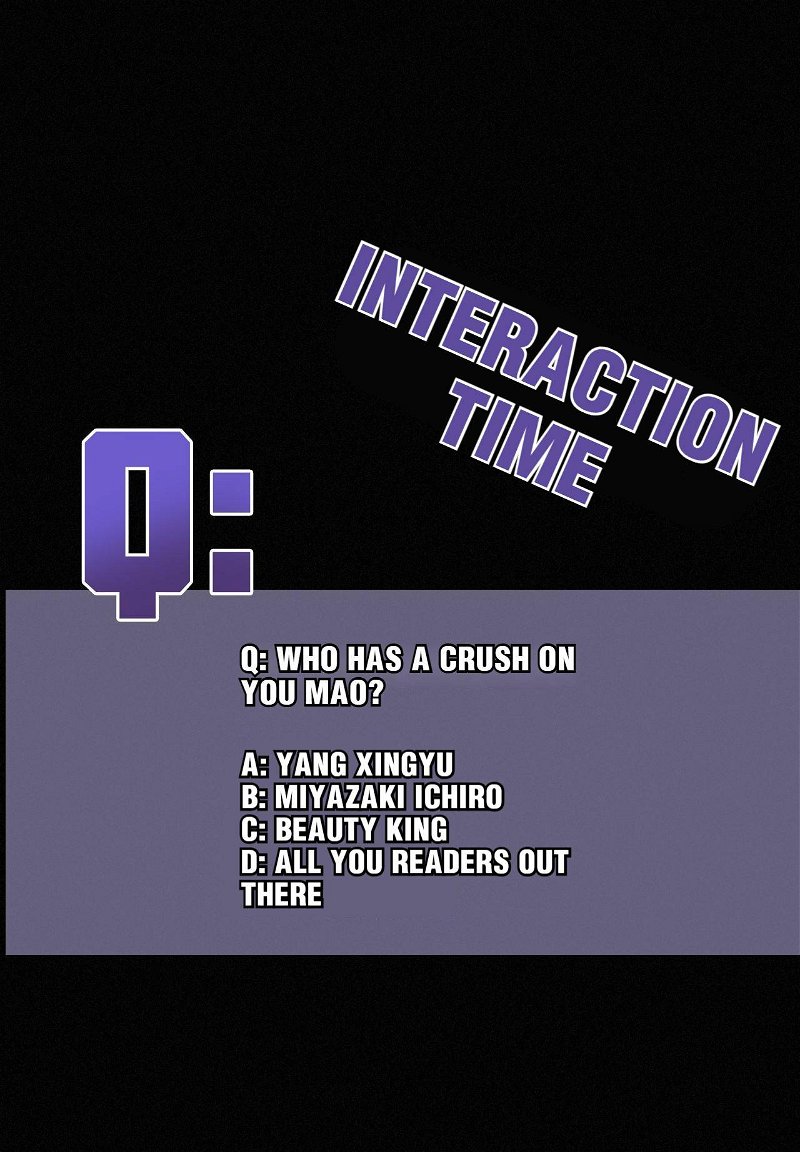 INTERACTION TIME

Q:

Q: WHO HAS A CRUSH ON YOU MAO?

A: YANG XINGYU
B: MIYAZAKI ICHIRO
C: BEAUTY KING
D: ALL YOU READERS OUT THERE